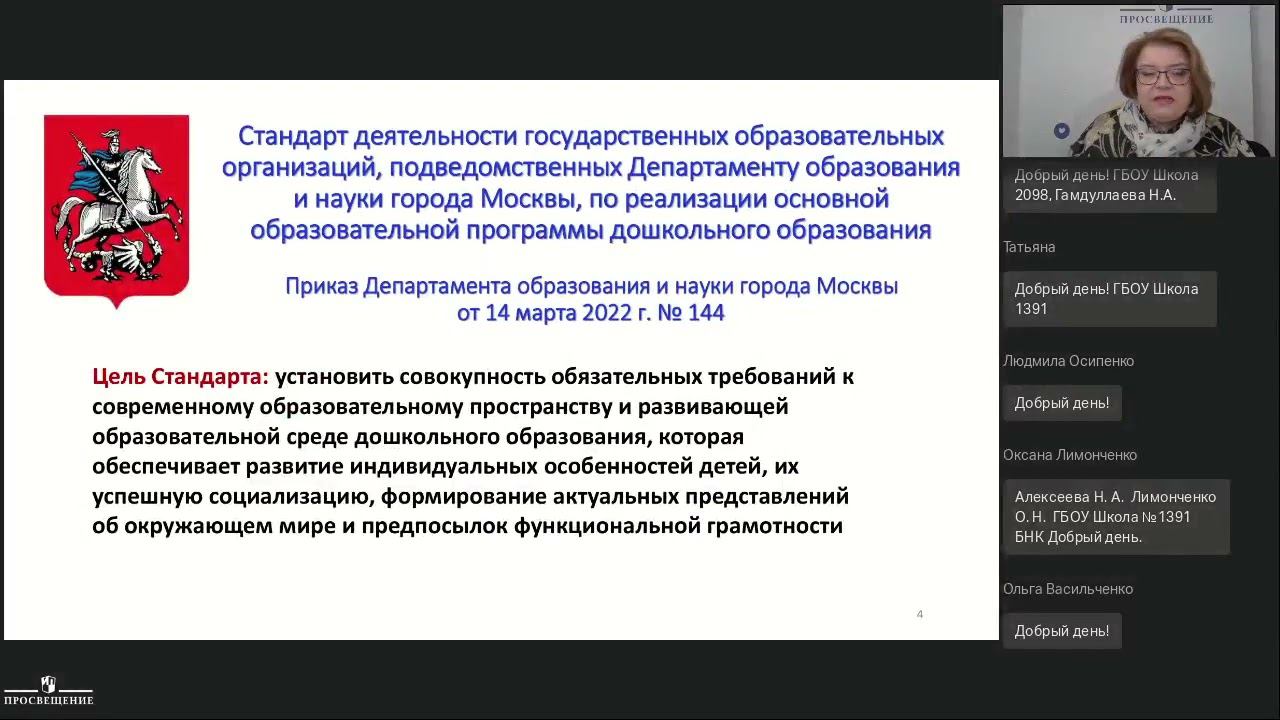 Стандарт деятельности государственных образовательных организаций, подведомственных Департаменту образования и науки города Москвы, по реализации основной образовательной программы дошкольного образования

Приказ Департамента образования и науки города Москвы от 14 марта 2022 г. № 144

Цель Стандарта: установить совокупность обязательных требований к современному образовательному пространству и развивающей образовательной среде дошкольного образования, которая обеспечивает развитие индивидуальных особенностей детей, их успешную социализацию, формирование актуальных представлений об окружающем мире и предпосылок функциональной грамотности

4

ПРОСВЕЩЕНИЕ

ПРОСВЕЩЕНИЕ

Добрый день! ГБОУ Школа 2098, Гамдуллаева Н.А.

Татьяна

Добрый день! ГБОУ Школа 1391

Людмила Осипенко

Добрый день!

Оксана Лимонченко

Алексеева Н. А. Лимонченко О. Н. ГБОУ Школа №1391 БНК Добрый день.

Ольга Васильченко

Добрый день!